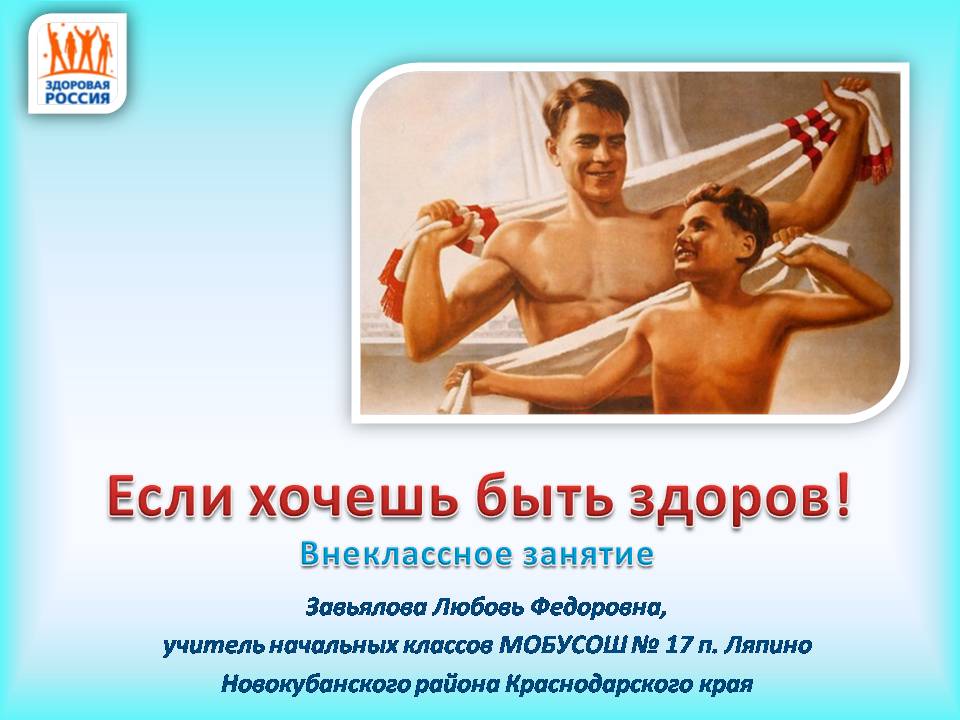 ЗДОРОВАЯ РОССИЯ

Если хочешь быть здоров!

Внеклассное занятие

Завьялова Любовь Федоровна,
учитель начальных классов МОБУСОШ № 17 п. Ляпино
Новокубанского района Краснодарского края